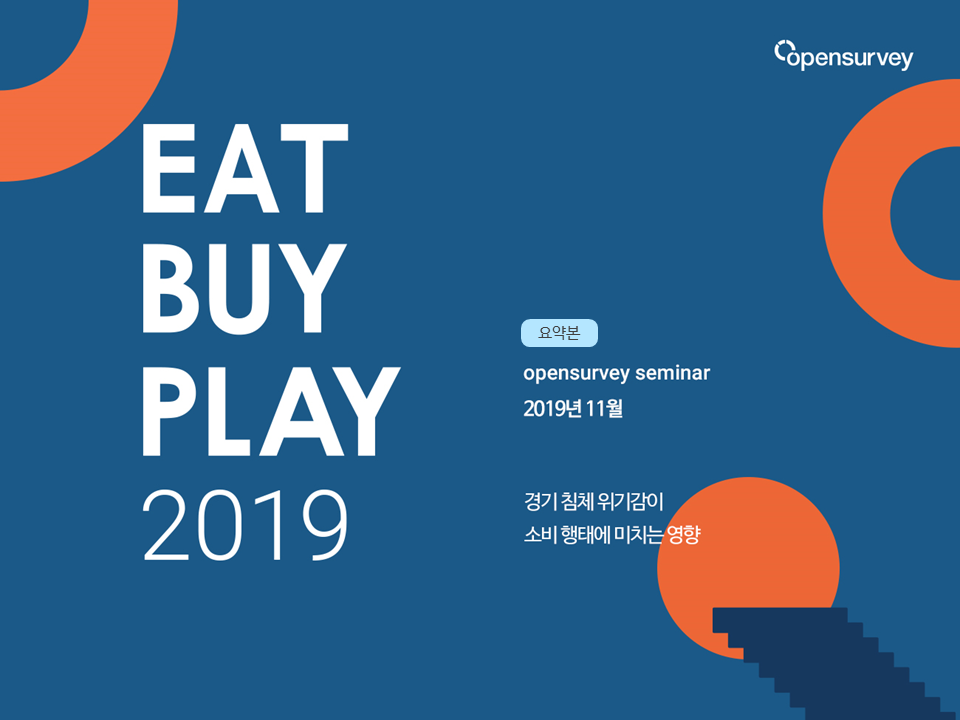 opensurvey

EAT
BUY
PLAY
2019

요약본

opensurvey seminar
2019년 11월

경기 침체 위기감이
소비 행태에 미치는 영향